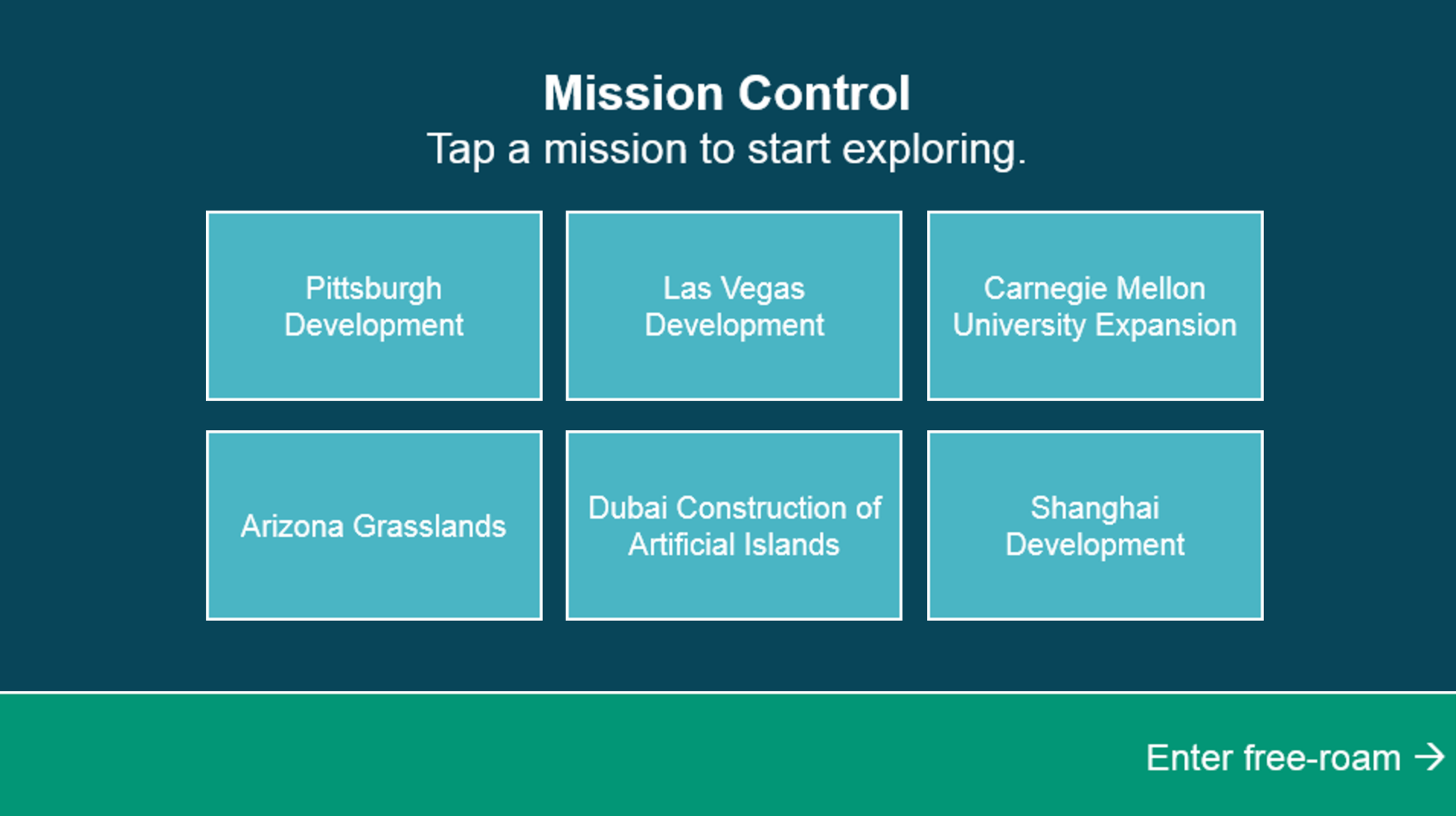 Mission Control
Tap a mission to start exploring.

Pittsburgh Development

Las Vegas Development

Carnegie Mellon University Expansion

Arizona Grasslands

Dubai Construction of Artificial Islands

Shanghai Development

Enter free-roam →